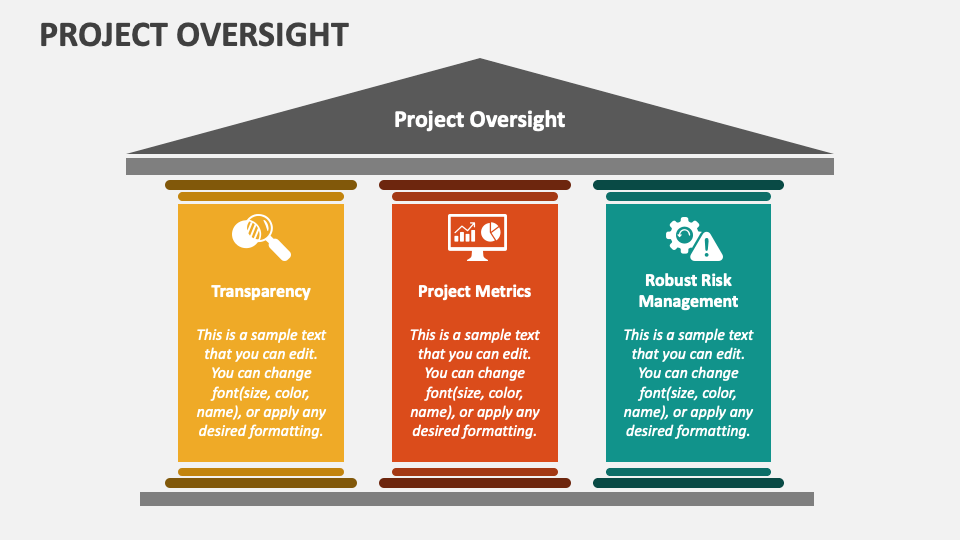 PROJECT OVERSIGHT

Project Oversight

Transparency

This is a sample text that you can edit. You can change font(size, color, name), or apply any desired formatting.

Project Metrics

This is a sample text that you can edit. You can change font(size, color, name), or apply any desired formatting.

Robust Risk Management

This is a sample text that you can edit. You can change font(size, color, name), or apply any desired formatting.